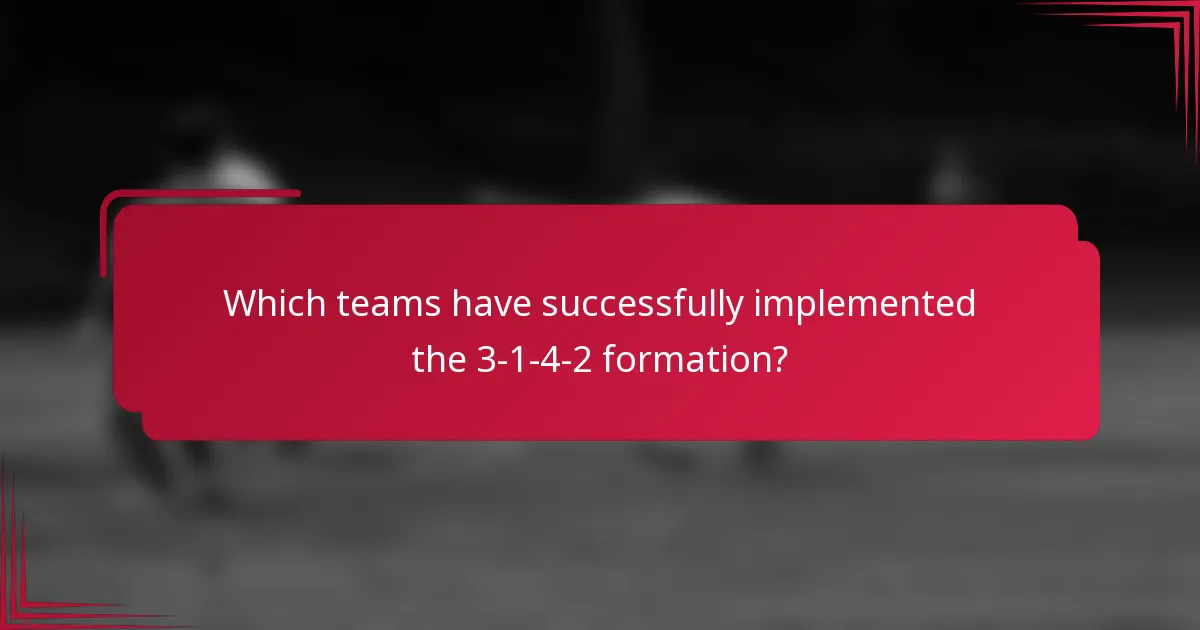 Which teams have successfully implemented the 3-1-4-2 formation?